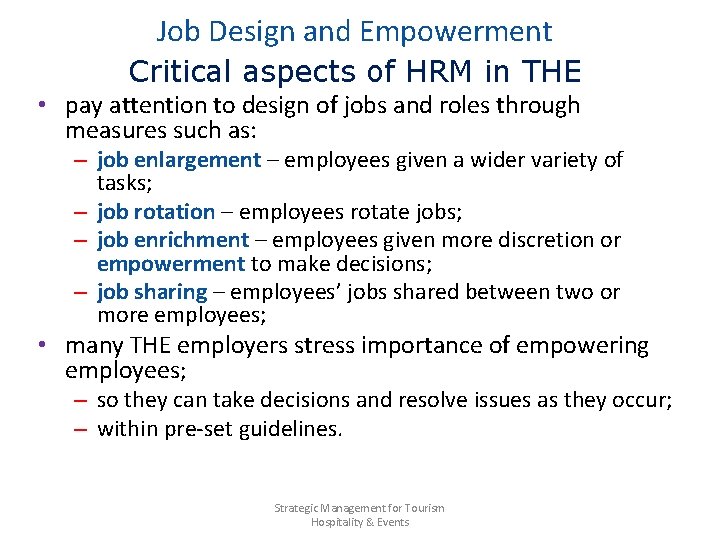 Job Design and Empowerment
Critical aspects of HRM in THE

• pay attention to design of jobs and roles through measures such as:
– job enlargement – employees given a wider variety of tasks;
– job rotation – employees rotate jobs;
– job enrichment – employees given more discretion or empowerment to make decisions;
– job sharing – employees' jobs shared between two or more employees;
• many THE employers stress importance of empowering employees;
– so they can take decisions and resolve issues as they occur;
– within pre-set guidelines.

Strategic Management for Tourism Hospitality & Events